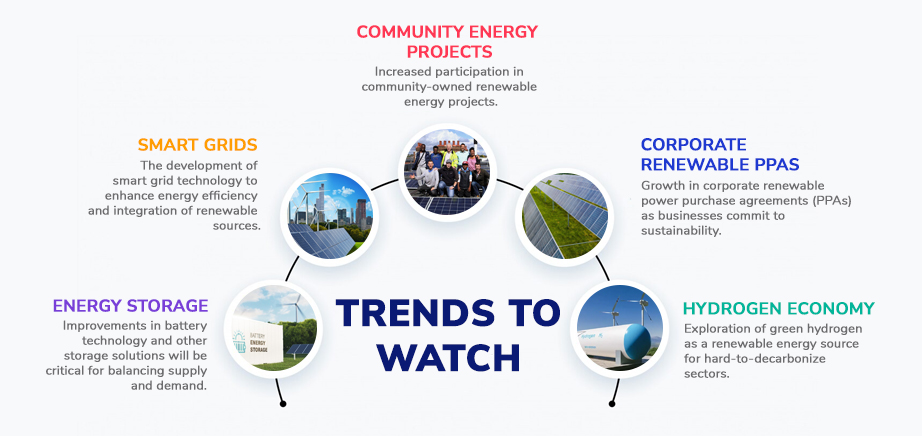 COMMUNITY ENERGY PROJECTS
Increased participation in community-owned renewable energy projects.

SMART GRIDS
The development of smart grid technology to enhance energy efficiency and integration of renewable sources.

CORPORATE RENEWABLE PPAS
Growth in corporate renewable power purchase agreements (PPAs) as businesses commit to sustainability.

ENERGY STORAGE
Improvements in battery technology and other storage solutions will be critical for balancing supply and demand.

BATTERY ENERGY STORAGE

TRENDS TO WATCH

HYDROGEN ECONOMY
Exploration of green hydrogen as a renewable energy source for hard-to-decarbonize sectors.